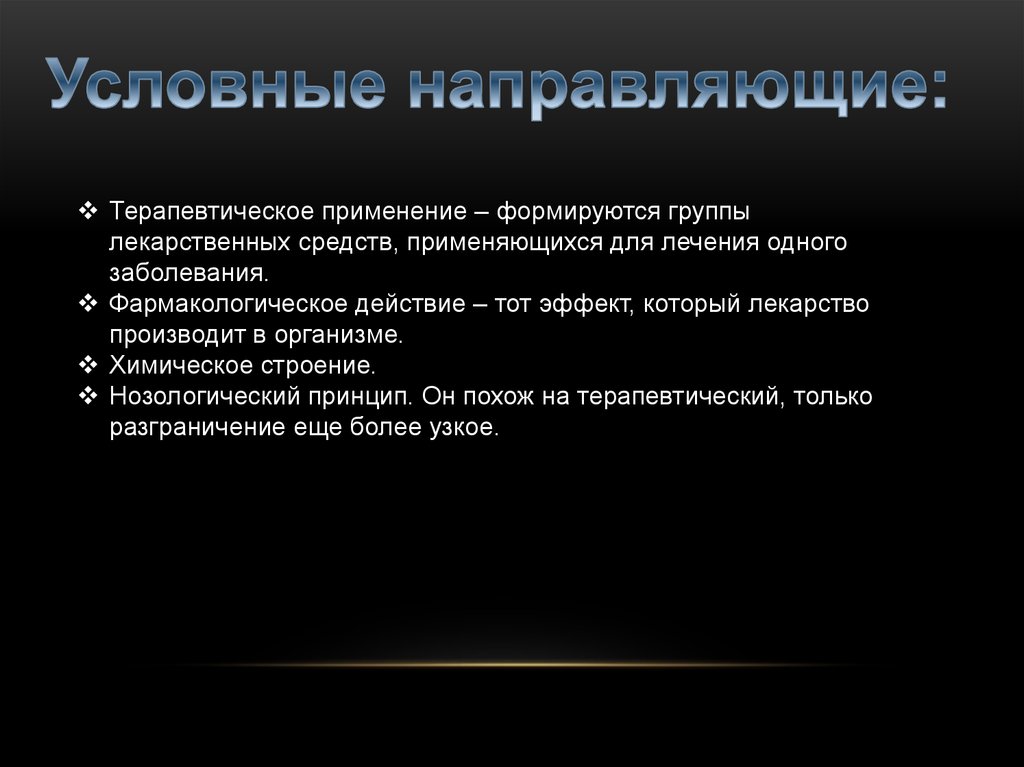 Условные направляющие:

❖ Терапевтическое применение – формируются группы лекарственных средств, применяющихся для лечения одного заболевания.
❖ Фармакологическое действие – тот эффект, который лекарство производит в организме.
❖ Химическое строение.
❖ Нозологический принцип. Он похож на терапевтический, только разграничение еще более узкое.